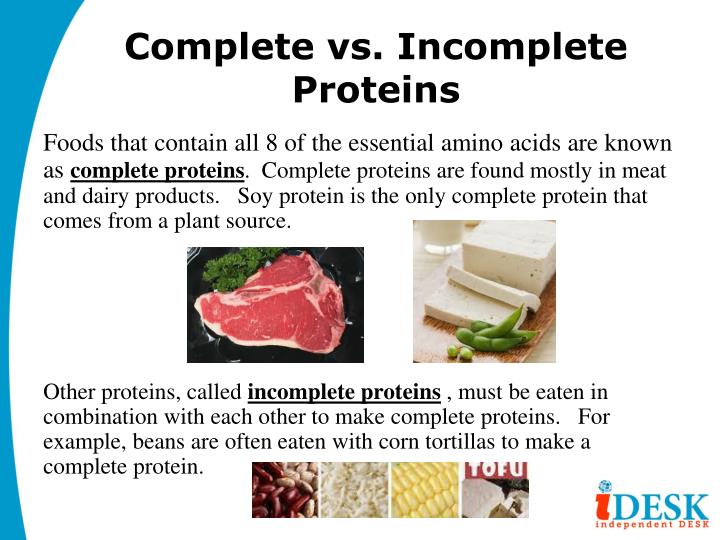 Complete vs. Incomplete Proteins

Foods that contain all 8 of the essential amino acids are known as complete proteins. Complete proteins are found mostly in meat and dairy products. Soy protein is the only complete protein that comes from a plant source.

Other proteins, called incomplete proteins , must be eaten in combination with each other to make complete proteins. For example, beans are often eaten with corn tortillas to make a complete protein.

TOFU

iDESK
independent DESK